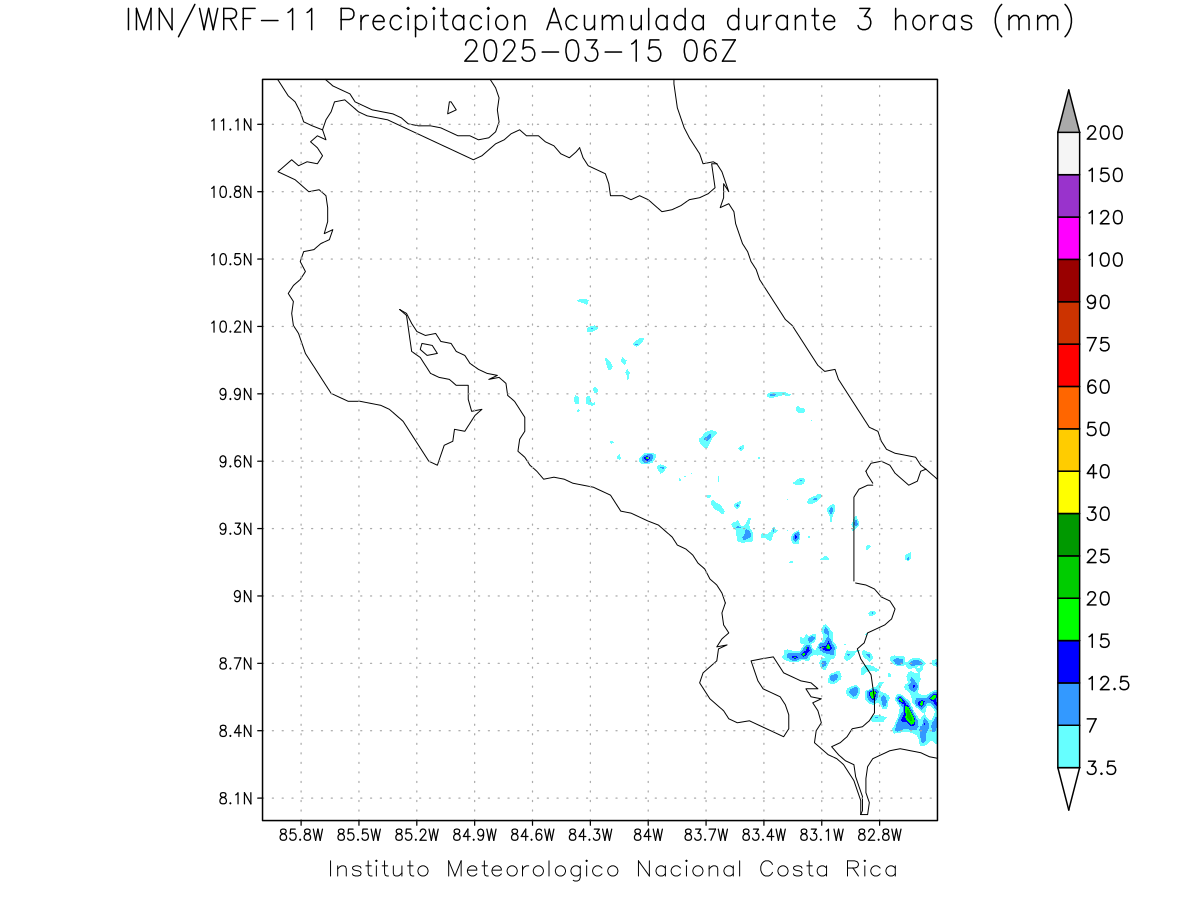 IMN/WRF-11 Precipitacion Acumulada durante 3 horas (mm)
2025-03-15 06Z

11.1N
10.8N
10.5N
10.2N
9.9N
9.6N
9.3N
9N
8.7N
8.4N
8.1N

85.8W 85.5W 85.2W 84.9W 84.6W 84.3W 84W 83.7W 83.4W 83.1W 82.8W

200
150
120
100
90
75
60
50
40
30
25
20
15
12.5
7
3.5

Instituto Meteorologico Nacional Costa Rica